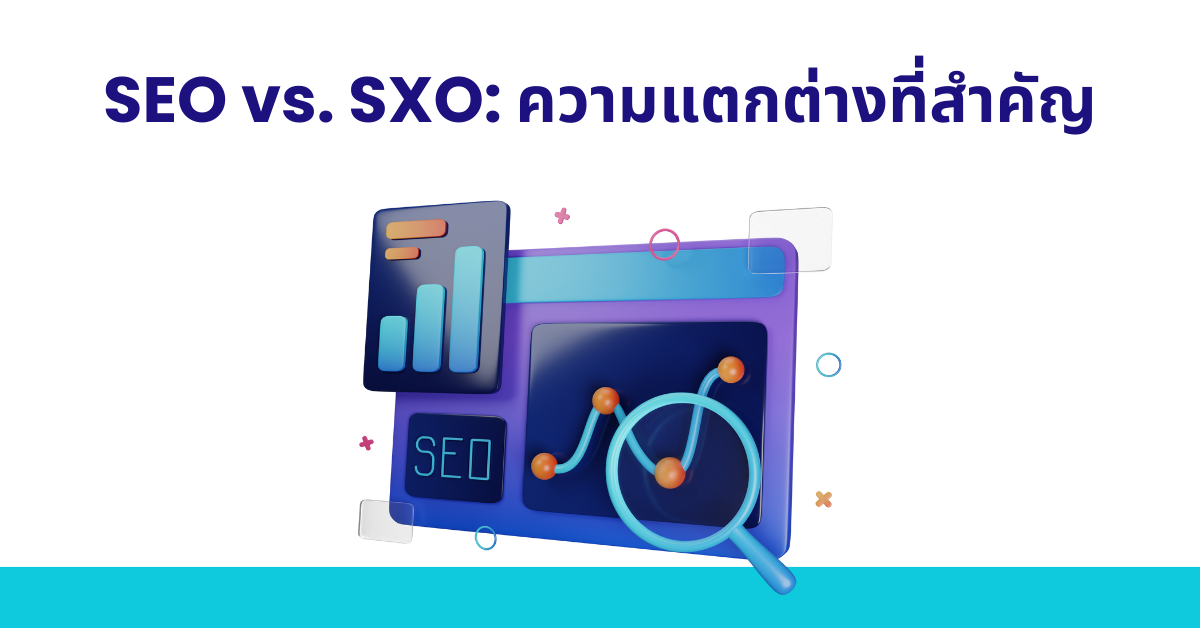 SEO vs. SXO: ความแตกต่างที่สำคัญ

SEO